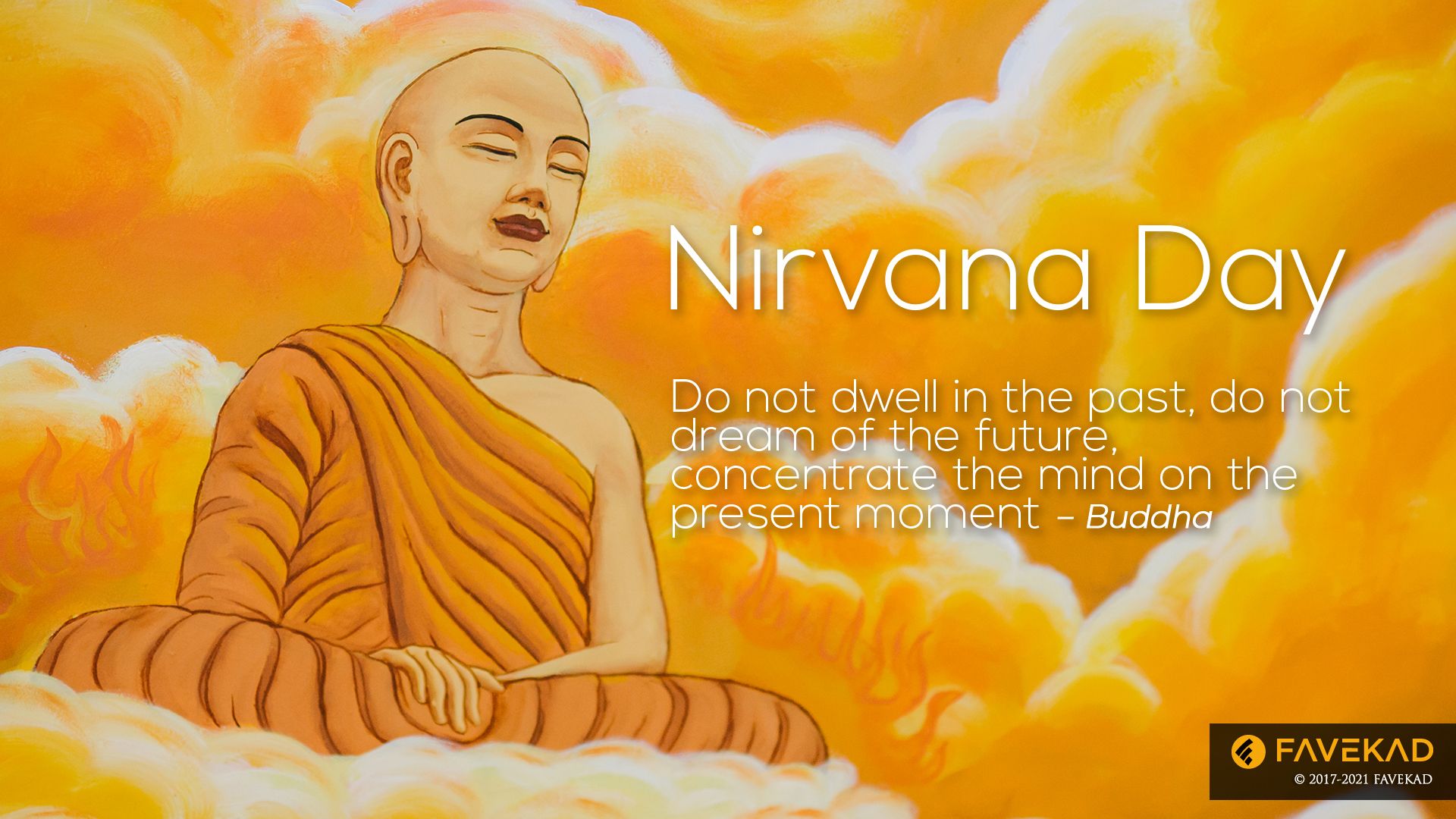 Nirvana Day

Do not dwell in the past, do not dream of the future, concentrate the mind on the present moment – Buddha

FAVEKAD
© 2017-2021 FAVEKAD